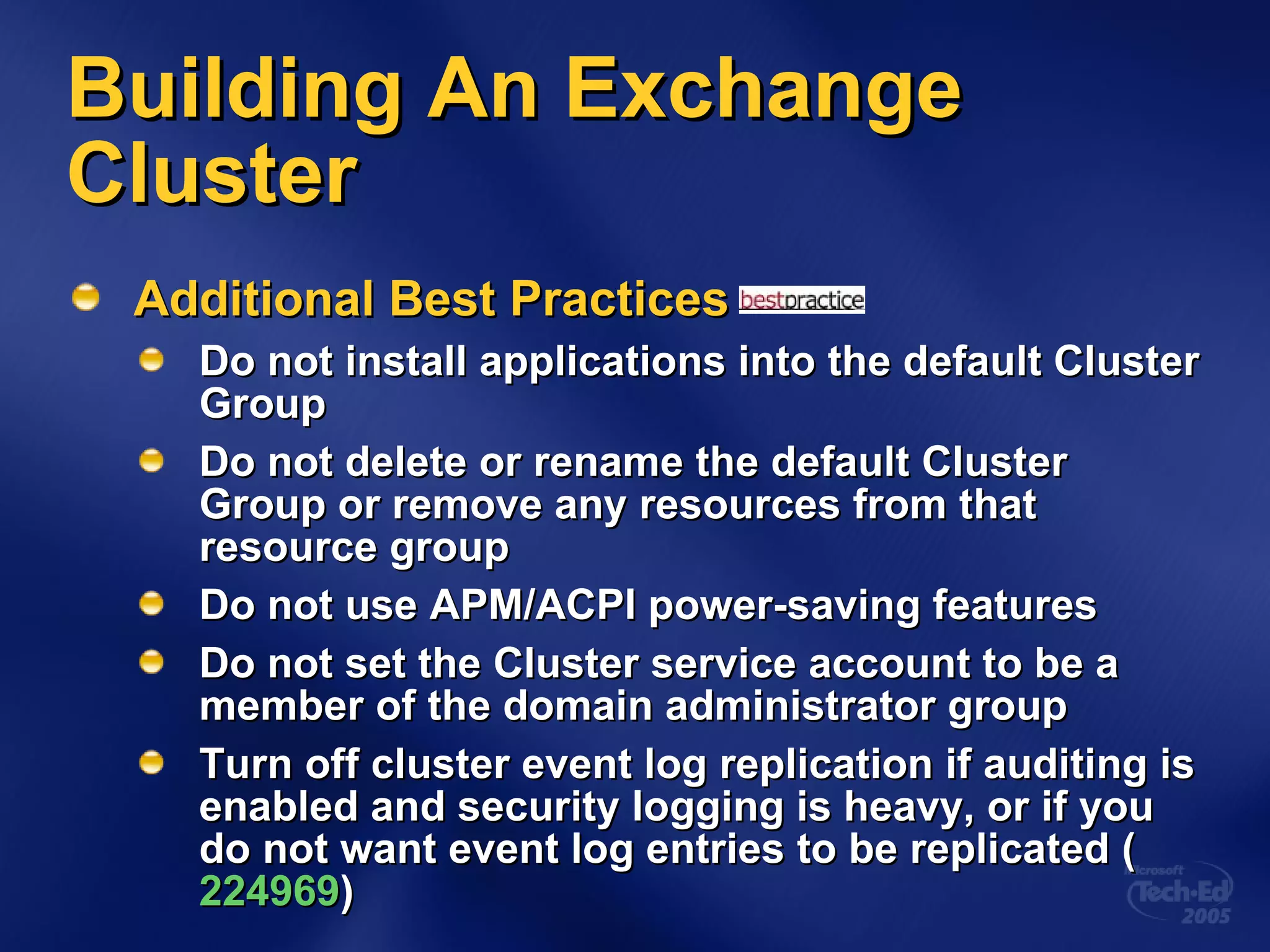 Building An Exchange Cluster

Additional Best Practices bestpractice

Do not install applications into the default Cluster Group

Do not delete or rename the default Cluster Group or remove any resources from that resource group

Do not use APM/ACPI power-saving features

Do not set the Cluster service account to be a member of the domain administrator group

Turn off cluster event log replication if auditing is enabled and security logging is heavy, or if you do not want event log entries to be replicated ( 224969)

Microsoft Tech·Ed 2005